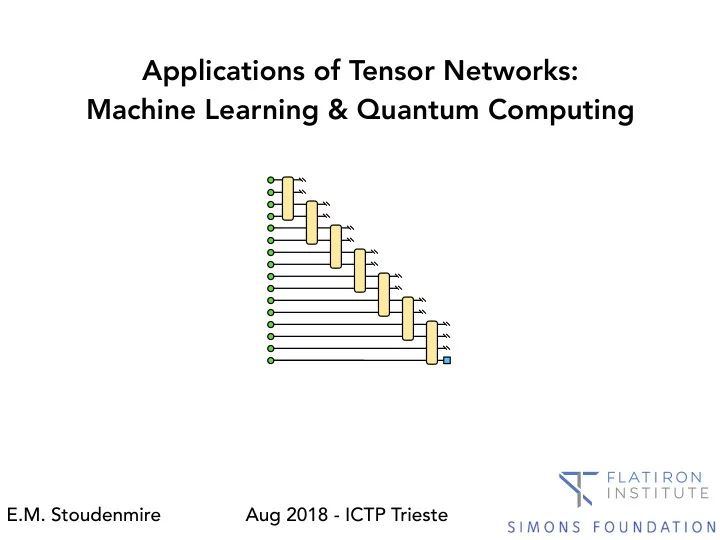 Applications of Tensor Networks:
Machine Learning & Quantum Computing

E.M. Stoudenmire

Aug 2018 - ICTP Trieste

FLATIRON INSTITUTE

SIMONS FOUNDATION